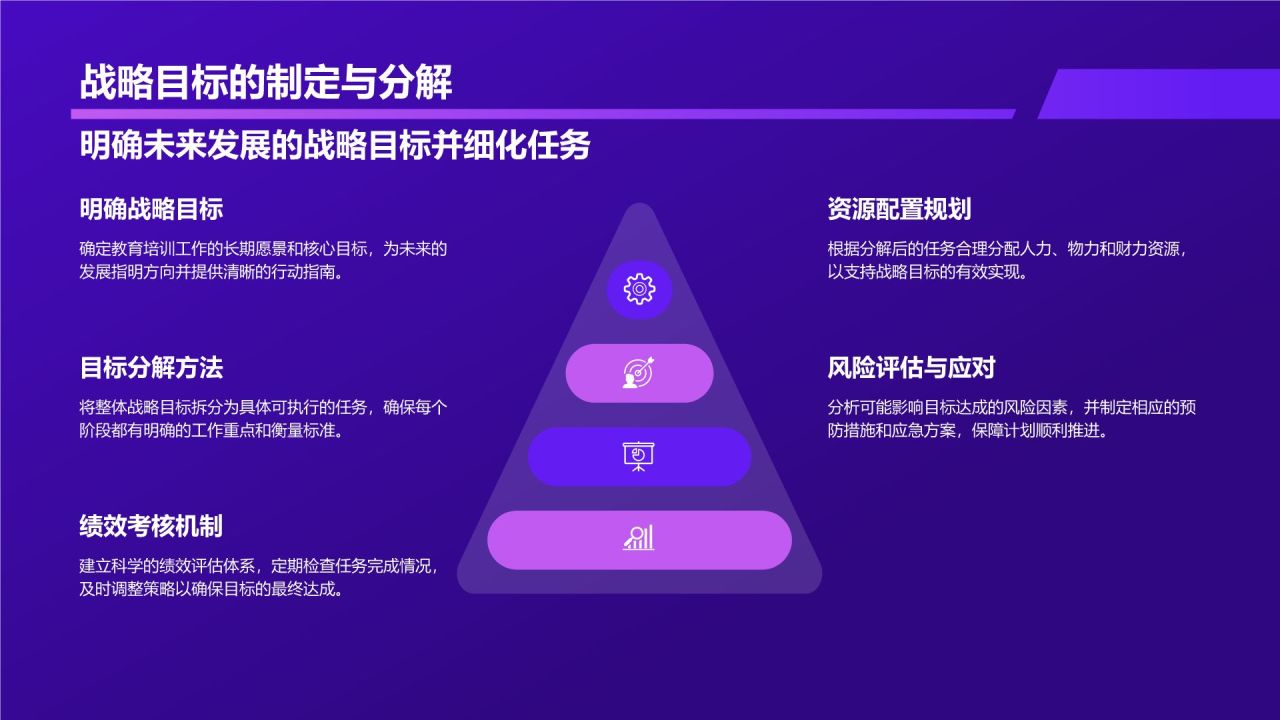 战略目标的制定与分解

明确未来发展的战略目标并细化任务

明确战略目标

确定教育培训工作的长期愿景和核心目标，为未来的发展指明方向并提供清晰的行动指南。

目标分解方法

将整体战略目标拆分为具体可执行的任务，确保每个阶段都有明确的工作重点和衡量标准。

绩效考核机制

建立科学的绩效评估体系，定期检查任务完成情况，及时调整策略以确保目标的最终达成。

资源配置规划

根据分解后的任务合理分配人力、物力和财力资源，以支持战略目标的有效实现。

风险评估与应对

分析可能影响目标达成的风险因素，并制定相应的预防措施和应急方案，保障计划顺利推进。